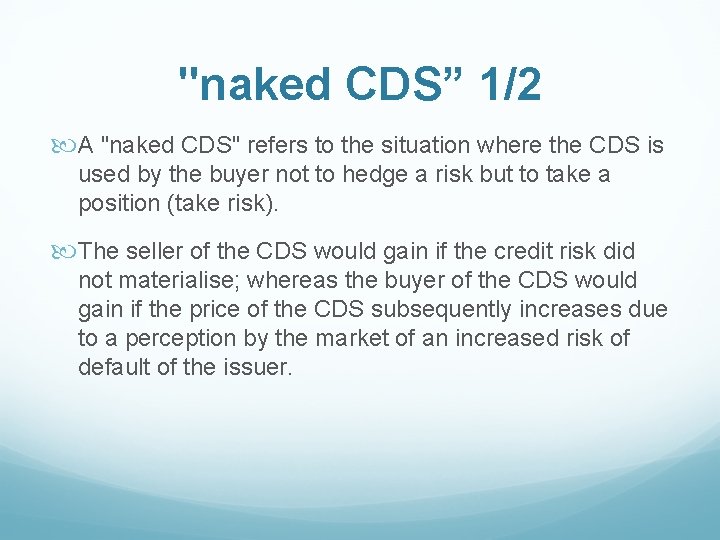 "naked CDS” 1/2

A "naked CDS" refers to the situation where the CDS is used by the buyer not to hedge a risk but to take a position (take risk).

The seller of the CDS would gain if the credit risk did not materialise; whereas the buyer of the CDS would gain if the price of the CDS subsequently increases due to a perception by the market of an increased risk of default of the issuer.